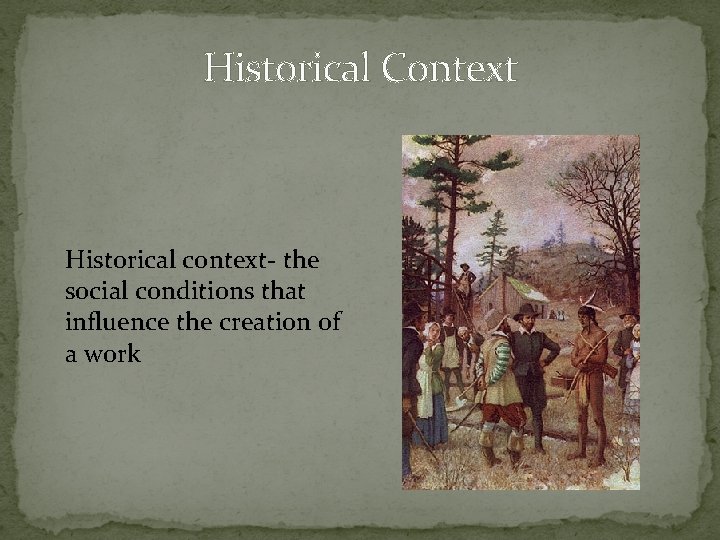 Historical Context

Historical context- the social conditions that influence the creation of a work